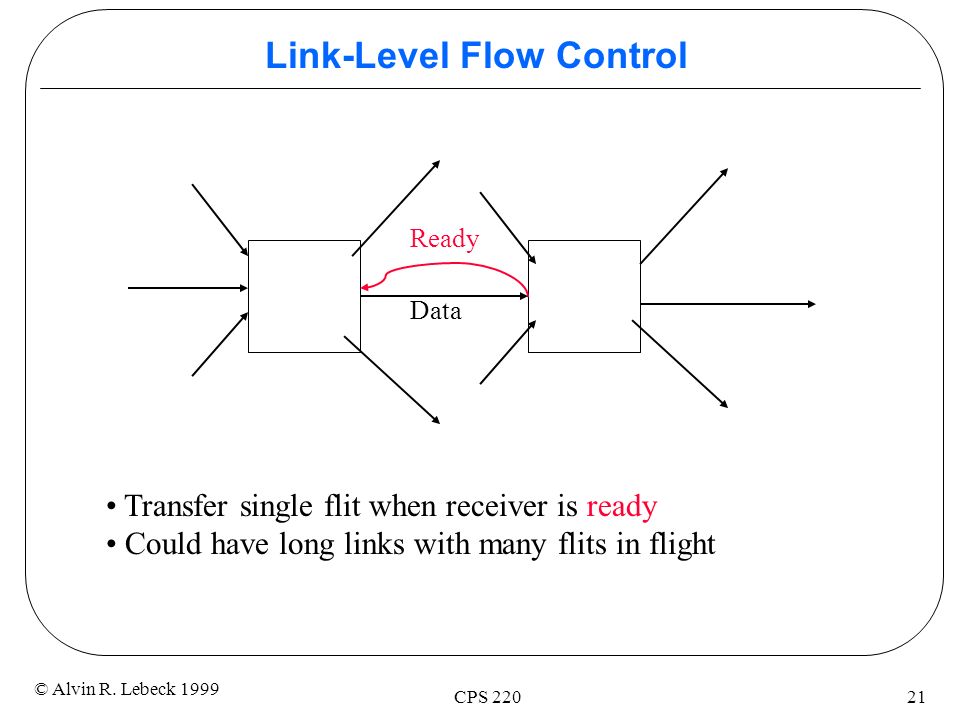 Link-Level Flow Control

Ready

Data

• Transfer single flit when receiver is ready
• Could have long links with many flits in flight

© Alvin R. Lebeck 1999

CPS 220

21